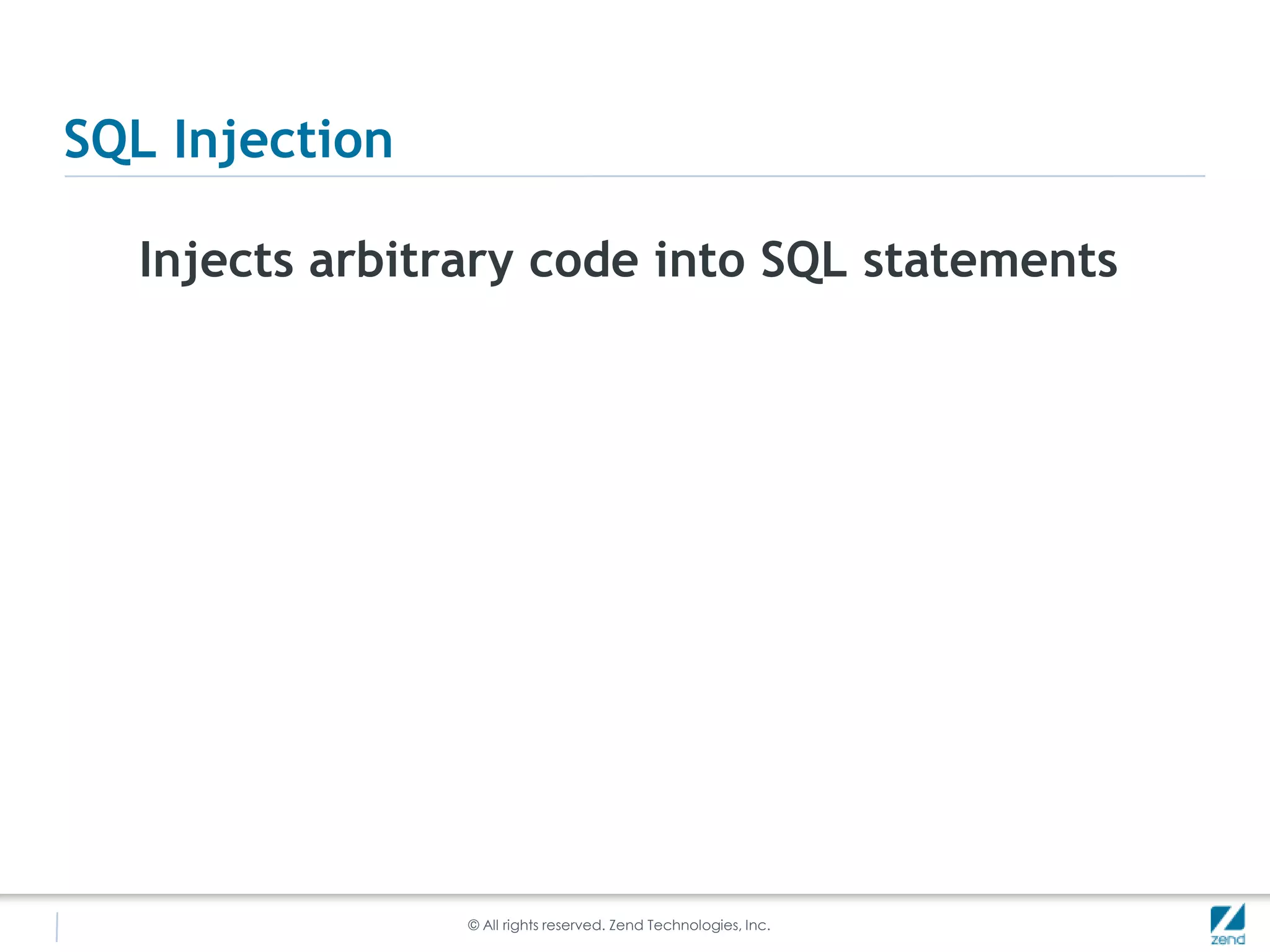 SQL Injection

Injects arbitrary code into SQL statements

© All rights reserved. Zend Technologies, Inc.

zend